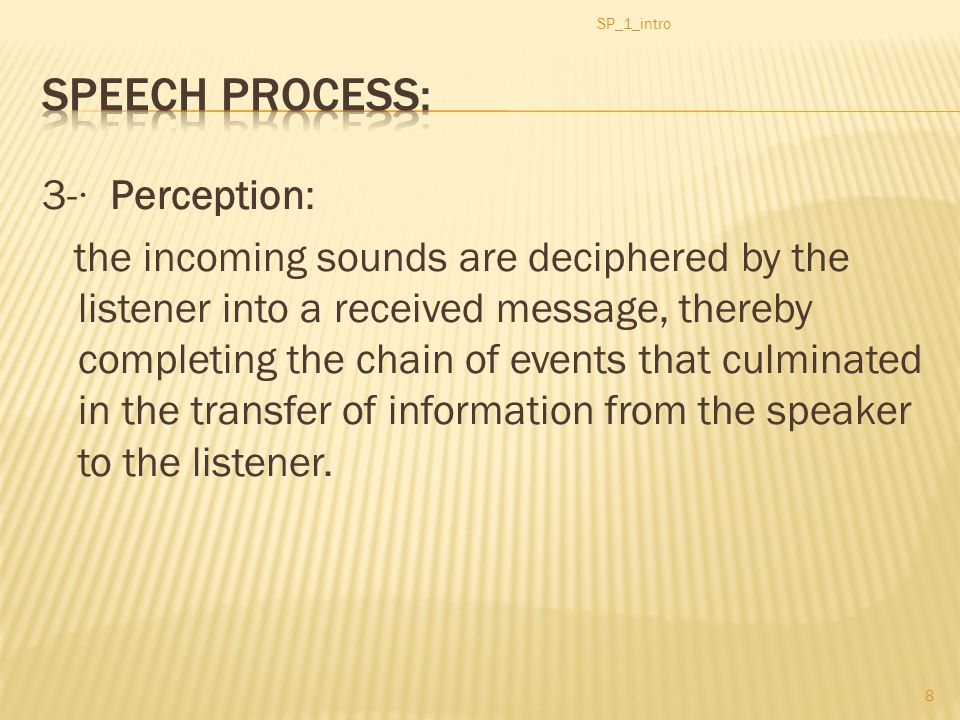 SP_1_intro

SPEECH PROCESS:

3-· Perception:

the incoming sounds are deciphered by the listener into a received message, thereby completing the chain of events that culminated in the transfer of information from the speaker to the listener.

8